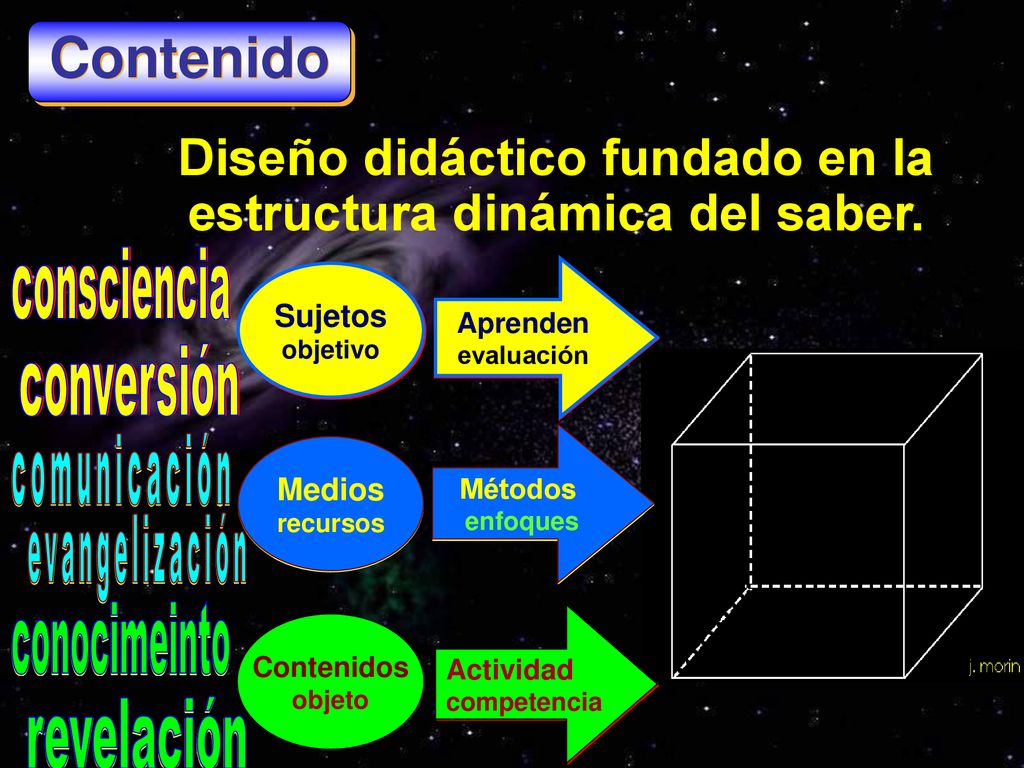 Contenido

Diseño didáctico fundado en la estructura dinámica del saber.

consciencia
conversión
comunicación
evangelización
conocimeinto
revelación

Sujetos
objetivo

Aprenden
evaluación

Medios
recursos

Métodos
enfoques

Contenidos
objeto

Actividad
competencia

j. morin